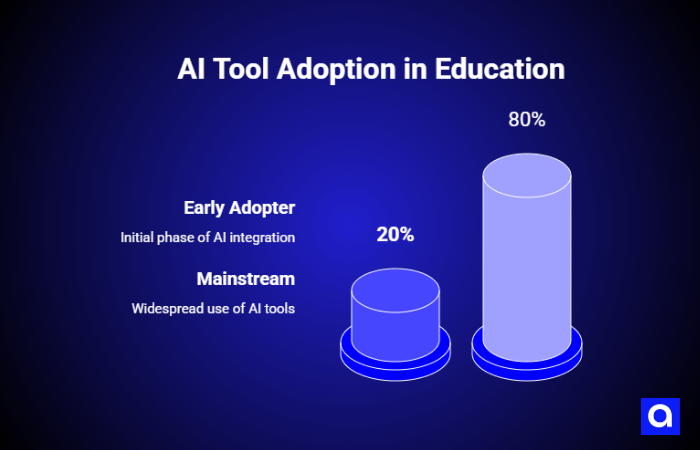 AI Tool Adoption in Education

80%

Early Adopter

Initial phase of AI integration

20%

Mainstream

Widespread use of AI tools

a